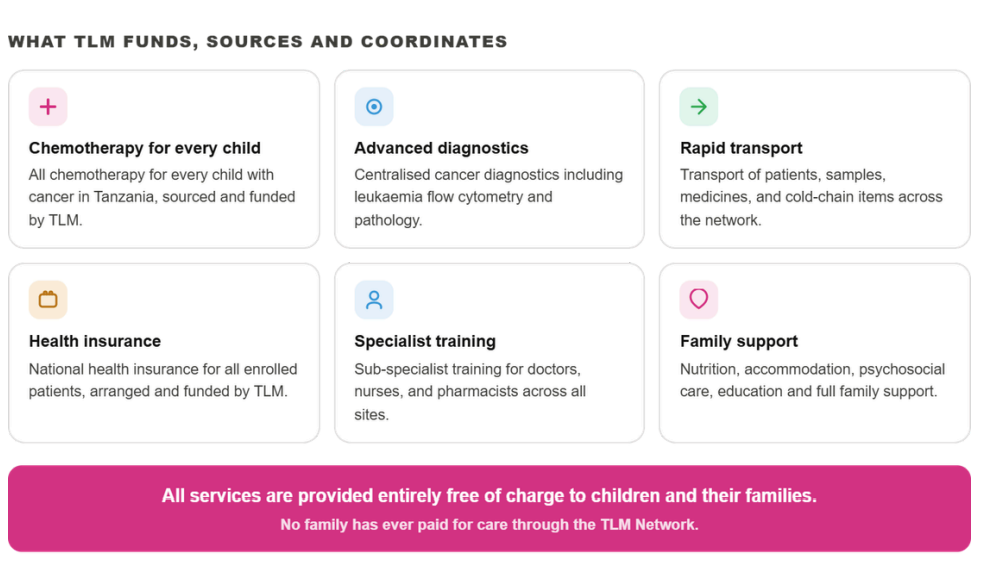 WHAT TLM FUNDS, SOURCES AND COORDINATES

Chemotherapy for every child
All chemotherapy for every child with cancer in Tanzania, sourced and funded by TLM.

Advanced diagnostics
Centralised cancer diagnostics including leukaemia flow cytometry and pathology.

Rapid transport
Transport of patients, samples, medicines, and cold-chain items across the network.

Health insurance
National health insurance for all enrolled patients, arranged and funded by TLM.

Specialist training
Sub-specialist training for doctors, nurses, and pharmacists across all sites.

Family support
Nutrition, accommodation, psychosocial care, education and full family support.

All services are provided entirely free of charge to children and their families.
No family has ever paid for care through the TLM Network.